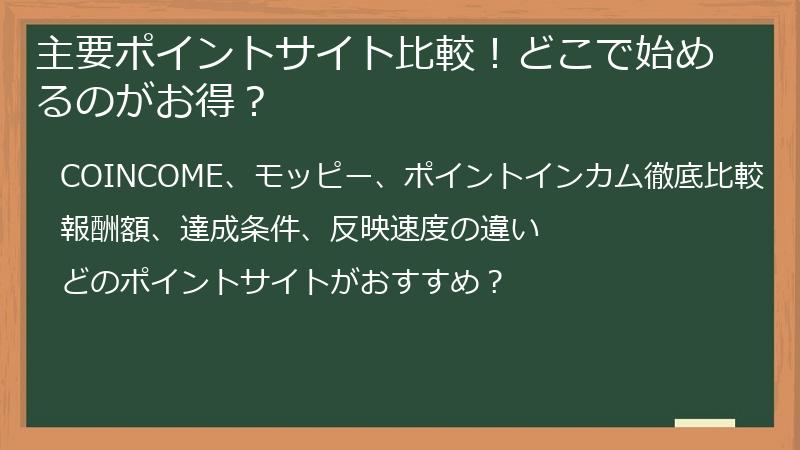 主要ポイントサイト比較！どこで始めるのがお得？

COINCOME、モッピー、ポイントインカム徹底比較

報酬額、達成条件、反映速度の違い

どのポイントサイトがおすすめ？